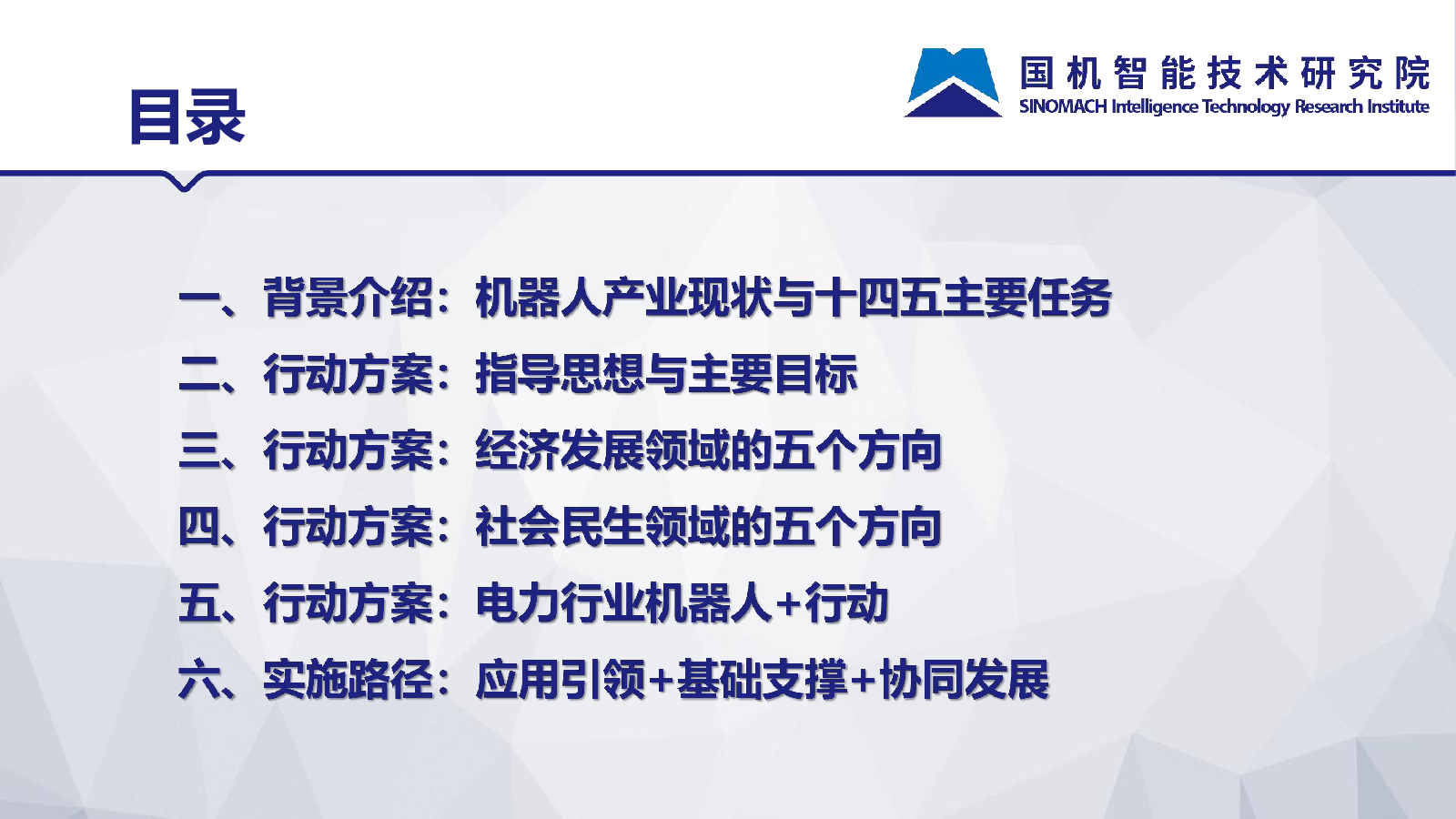 目录

国机智能技术研究院
SINOMACH Intelligence Technology Research Institute

一、背景介绍：机器人产业现状与十四五主要任务
二、行动方案：指导思想与主要目标
三、行动方案：经济发展领域的五个方向
四、行动方案：社会民生领域的五个方向
五、行动方案：电力行业机器人+行动
六、实施路径：应用引领+基础支撑+协同发展